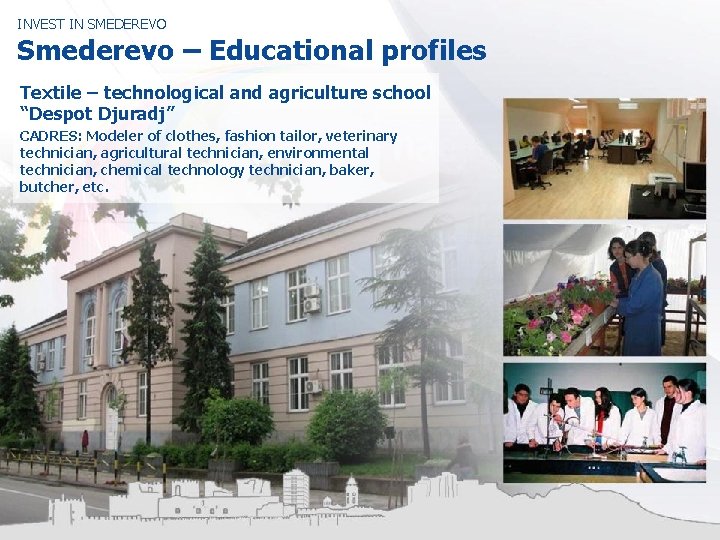 INVEST IN SMEDEREVO

Smederevo – Educational profiles

Textile – technological and agriculture school "Despot Djuradj"

CADRES: Modeler of clothes, fashion tailor, veterinary technician, agricultural technician, environmental technician, chemical technology technician, baker, butcher, etc.